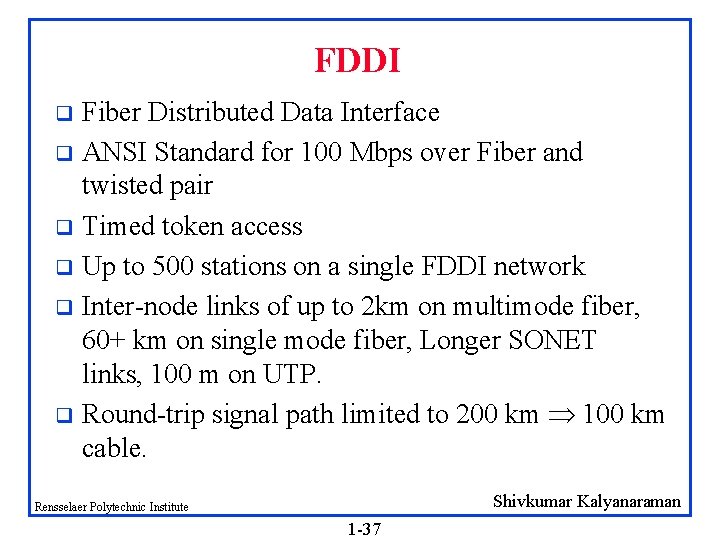 FDDI

❑ Fiber Distributed Data Interface

❑ ANSI Standard for 100 Mbps over Fiber and twisted pair

❑ Timed token access

❑ Up to 500 stations on a single FDDI network

❑ Inter-node links of up to 2km on multimode fiber, 60+ km on single mode fiber, Longer SONET links, 100 m on UTP.

❑ Round-trip signal path limited to 200 km $\Rightarrow$ 100 km cable.

Rensselaer Polytechnic Institute

Shivkumar Kalyanaraman

1-37